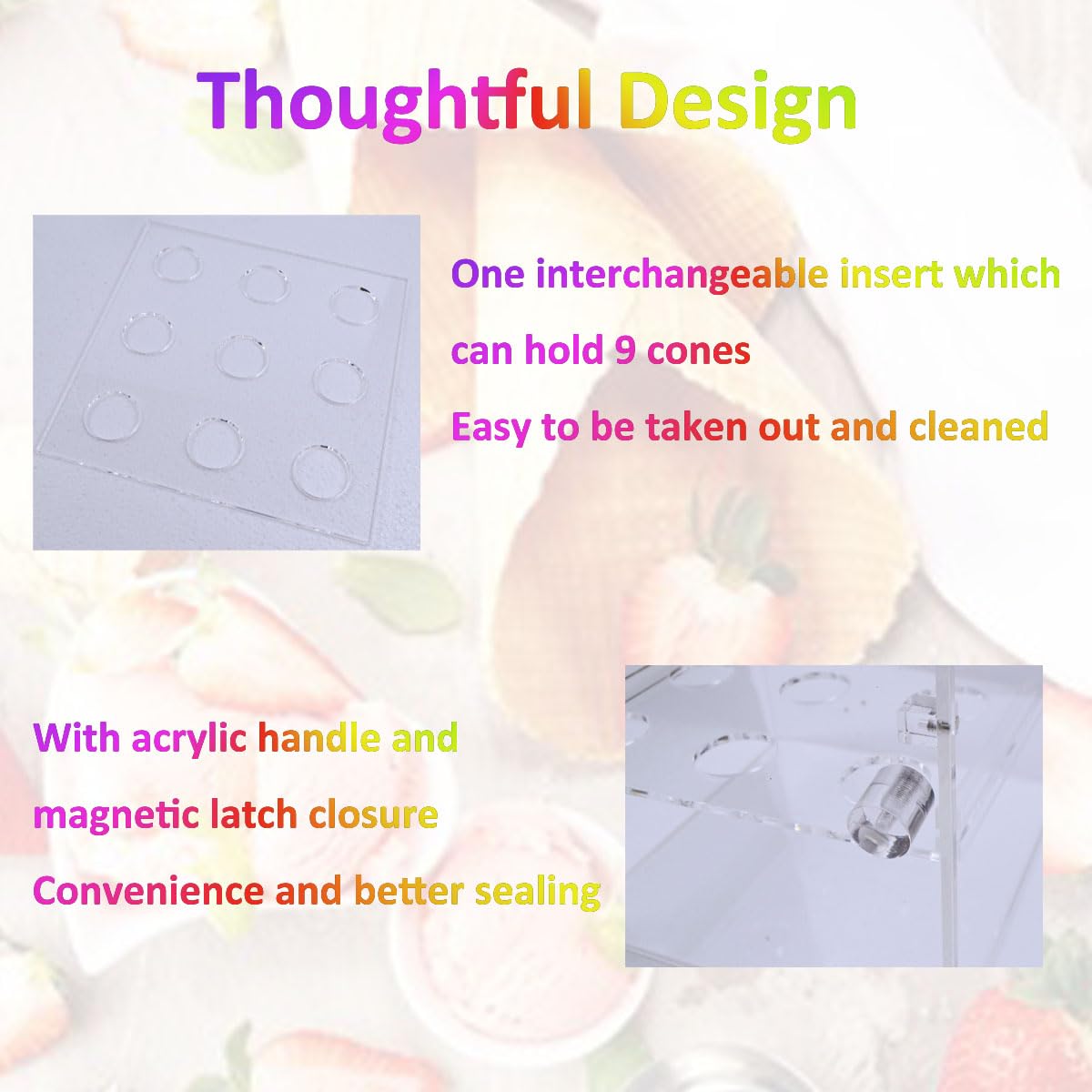 Thoughtful Design

One interchangeable insert which can hold 9 cones
Easy to be taken out and cleaned

With acrylic handle and magnetic latch closure
Convenience and better sealing